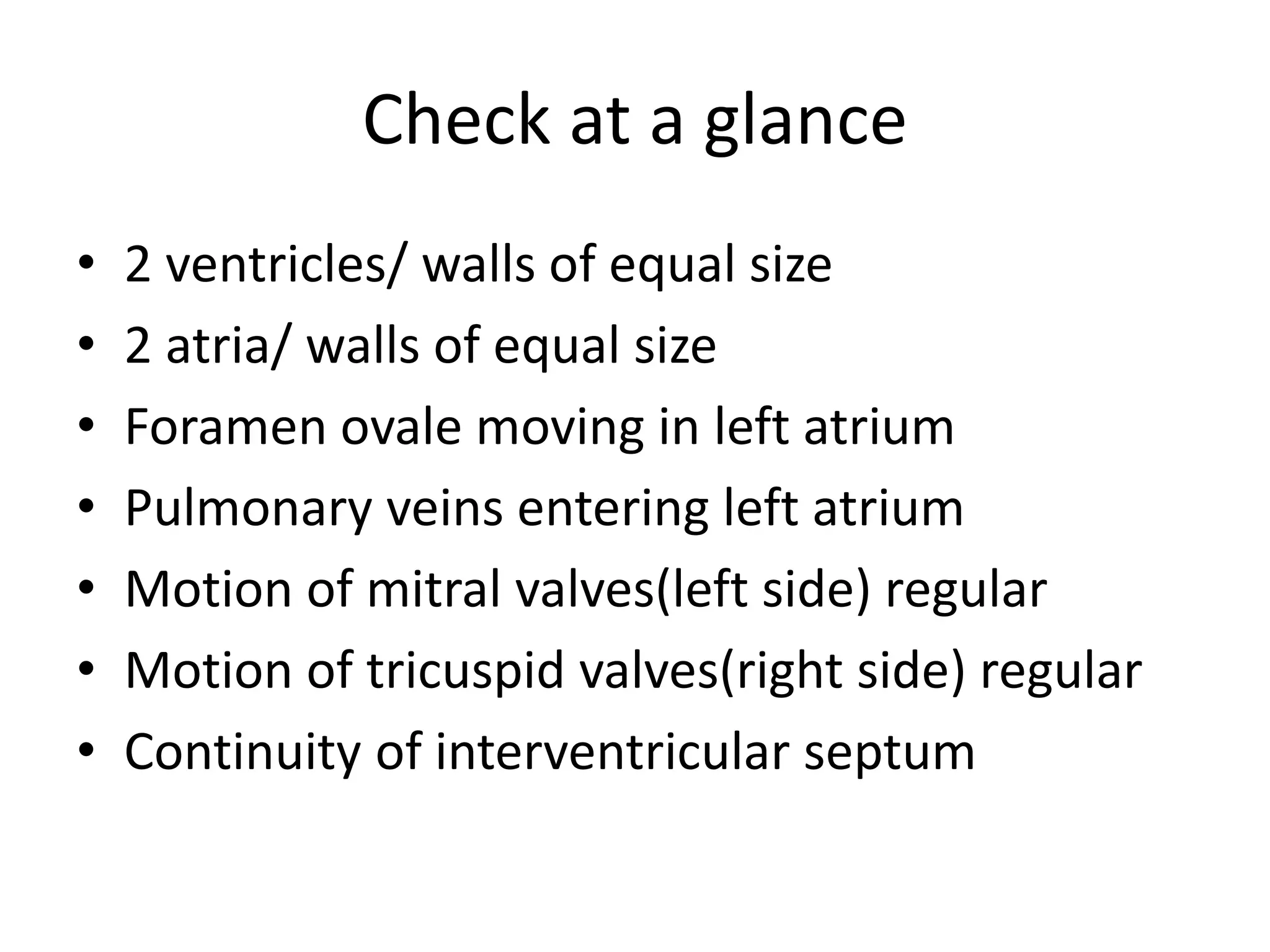 Check at a glance

• 2 ventricles/ walls of equal size
• 2 atria/ walls of equal size
• Foramen ovale moving in left atrium
• Pulmonary veins entering left atrium
• Motion of mitral valves(left side) regular
• Motion of tricuspid valves(right side) regular
• Continuity of interventricular septum